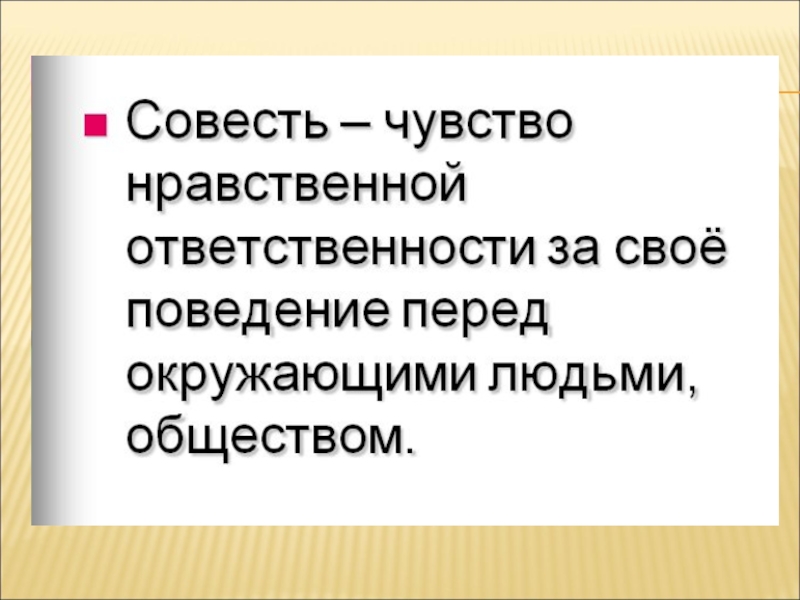 Совесть – чувство нравственной ответственности за своё поведение перед окружающими людьми, обществом.